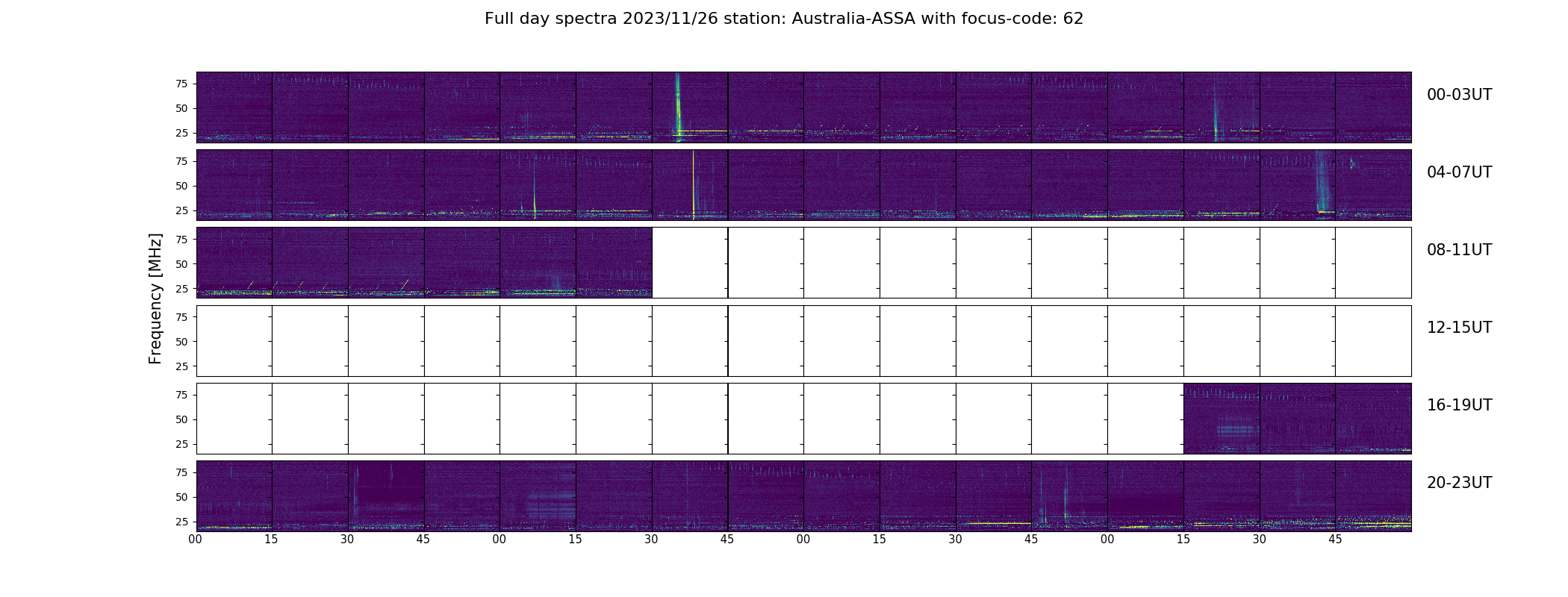 Full day spectra 2023/11/26 station: Australia-ASSA with focus-code: 62

Frequency [MHz]

75
50
25

00-03UT

75
50
25

04-07UT

75
50
25

08-11UT

75
50
25

12-15UT

75
50
25

16-19UT

75
50
25

20-23UT

00 15 30 45 00 15 30 45 00 15 30 45 00 15 30 45